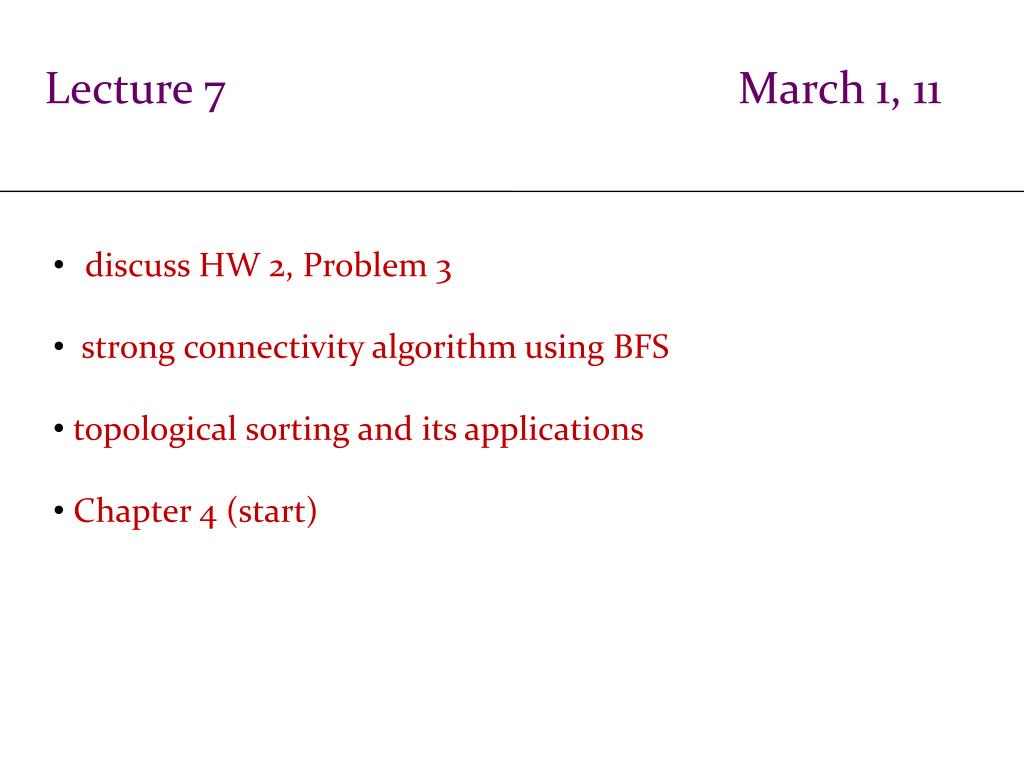 Lecture 7 March 1, 11

• discuss HW 2, Problem 3

• strong connectivity algorithm using BFS

• topological sorting and its applications

• Chapter 4 (start)